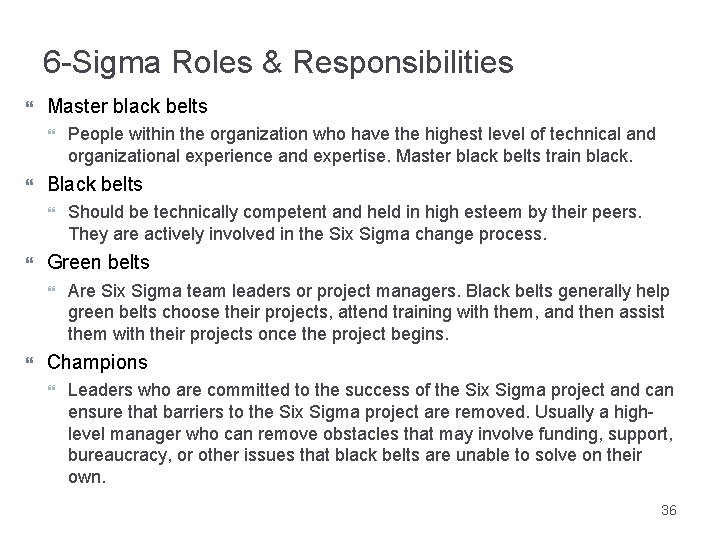 6-Sigma Roles & Responsibilities

Master black belts

People within the organization who have the highest level of technical and organizational experience and expertise. Master black belts train black.

Black belts

Should be technically competent and held in high esteem by their peers. They are actively involved in the Six Sigma change process.

Green belts

Are Six Sigma team leaders or project managers. Black belts generally help green belts choose their projects, attend training with them, and then assist them with their projects once the project begins.

Champions

Leaders who are committed to the success of the Six Sigma project and can ensure that barriers to the Six Sigma project are removed. Usually a high-level manager who can remove obstacles that may involve funding, support, bureaucracy, or other issues that black belts are unable to solve on their own.

36